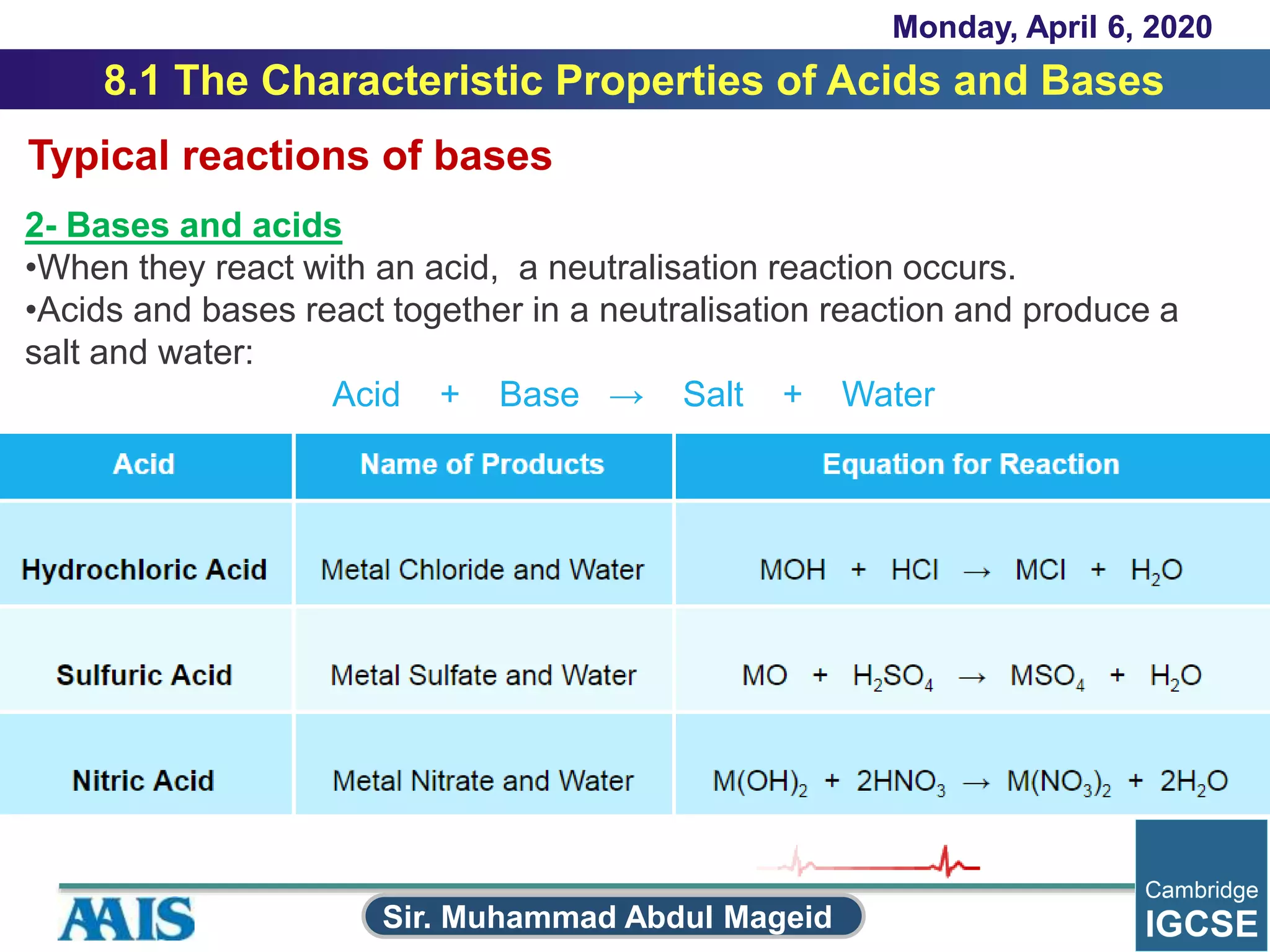 Monday, April 6, 2020

8.1 The Characteristic Properties of Acids and Bases

Typical reactions of bases

2- Bases and acids

•When they react with an acid, a neutralisation reaction occurs.

•Acids and bases react together in a neutralisation reaction and produce a salt and water:

Acid + Base → Salt + Water

| Acid | Name of Products | Equation for Reaction |
|---|---|---|
| Hydrochloric Acid | Metal Chloride and Water | $MOH + HCl \rightarrow MCl + H_2O$ |
| Sulfuric Acid | Metal Sulfate and Water | $MO + H_2SO_4 \rightarrow MSO_4 + H_2O$ |
| Nitric Acid | Metal Nitrate and Water | $M(OH)_2 + 2HNO_3 \rightarrow M(NO_3)_2 + 2H_2O$ |

AAIS

Sir. Muhammad Abdul Mageid

Cambridge IGCSE